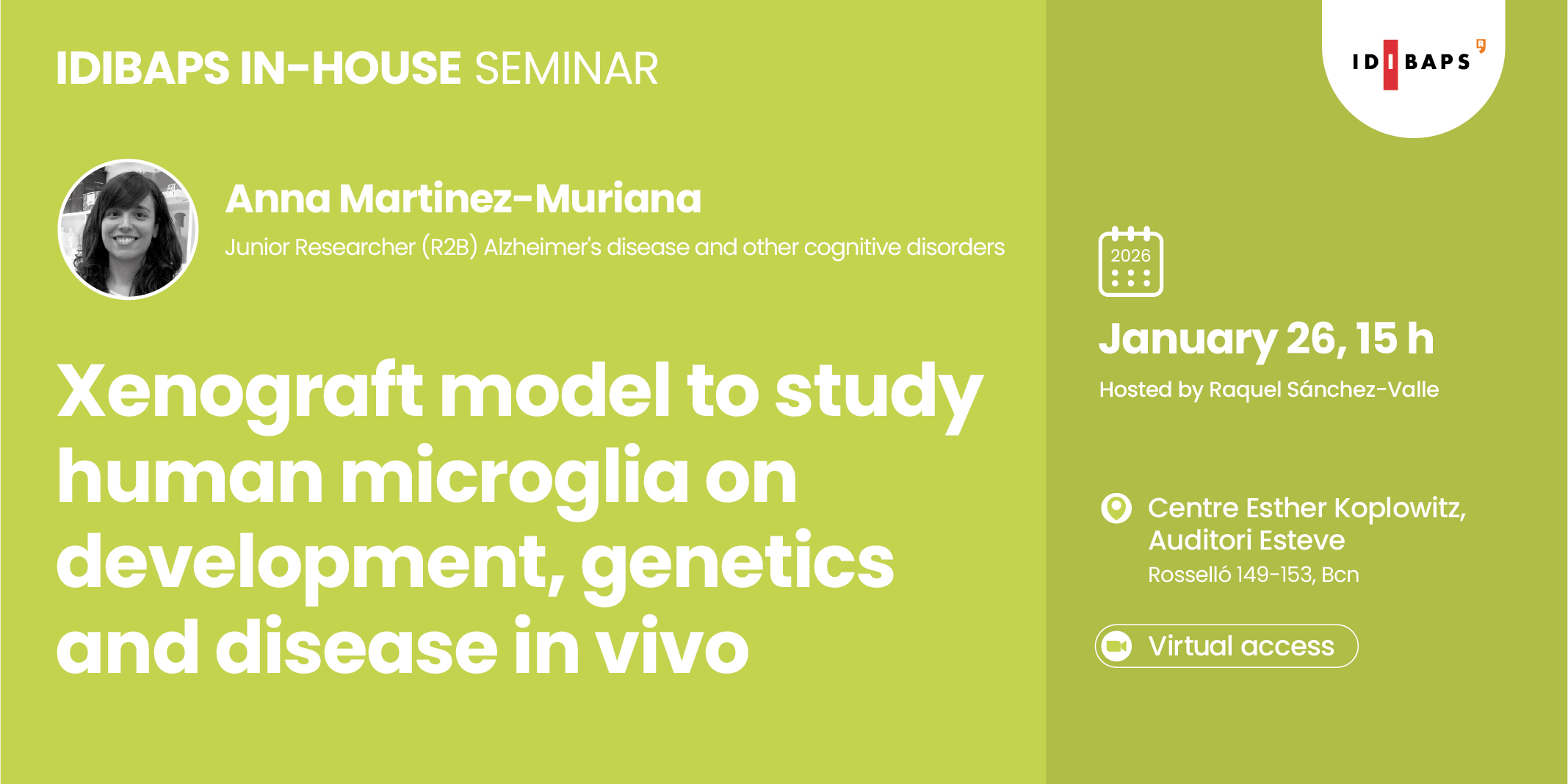 IDIBAPS IN-HOUSE SEMINAR

IDIBAPS

Anna Martinez-Muriana
Junior Researcher (R2B) Alzheimer's disease and other cognitive disorders

Xenograft model to study human microglia on development, genetics and disease in vivo

2026

January 26, 15 h
Hosted by Raquel Sánchez-Valle

Centre Esther Koplowitz, Auditori Esteve
Rosselló 149-153, Bcn

Virtual access